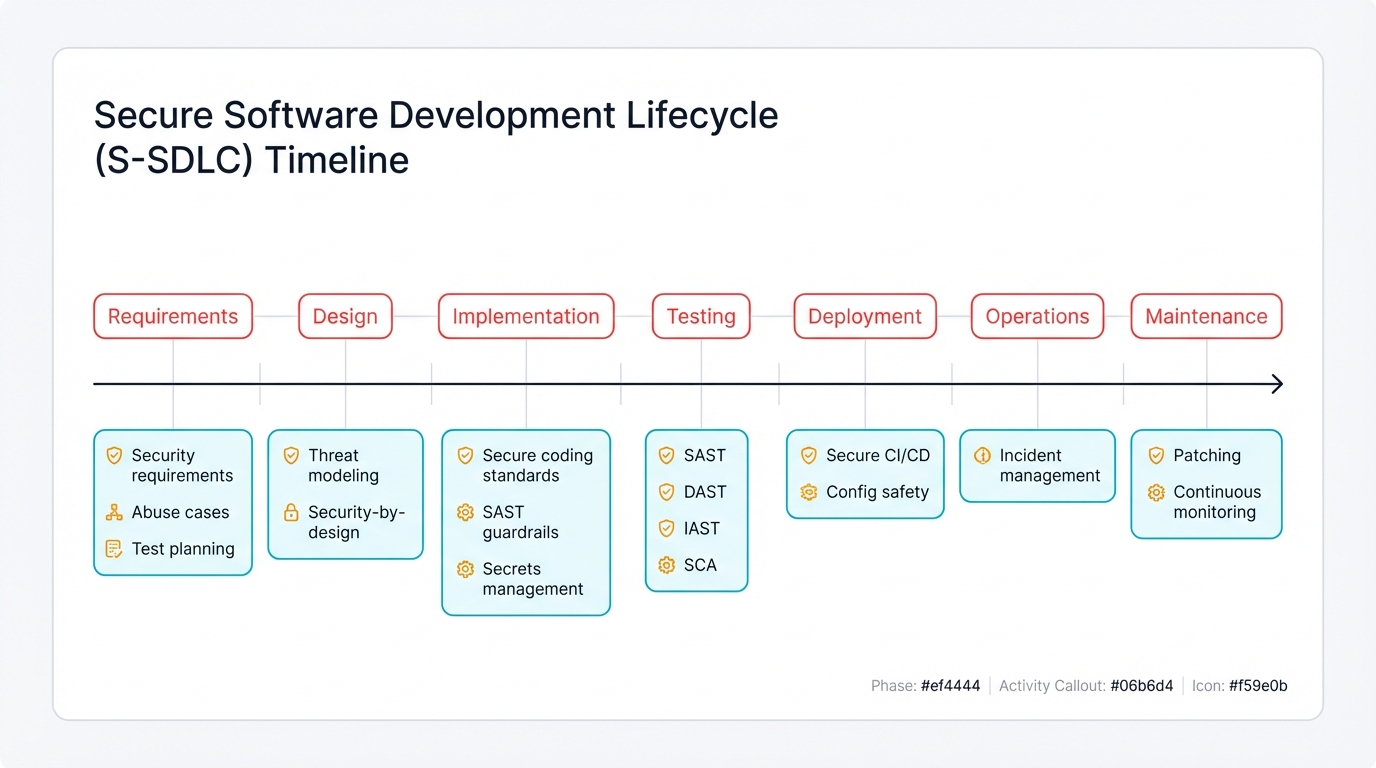 Secure Software Development Lifecycle (S-SDLC) Timeline

Requirements

Design

Implementation

Testing

Deployment

Operations

Maintenance

Security requirements
Abuse cases
Test planning

Threat modeling
Security-by-design

Secure coding standards
SAST guardrails
Secrets management

SAST
DAST
IAST
SCA

Secure CI/CD
Config safety

Incident management

Patching
Continuous monitoring

Phase: #ef4444 | Activity Callout: #06b6d4 | Icon: #f59e0b